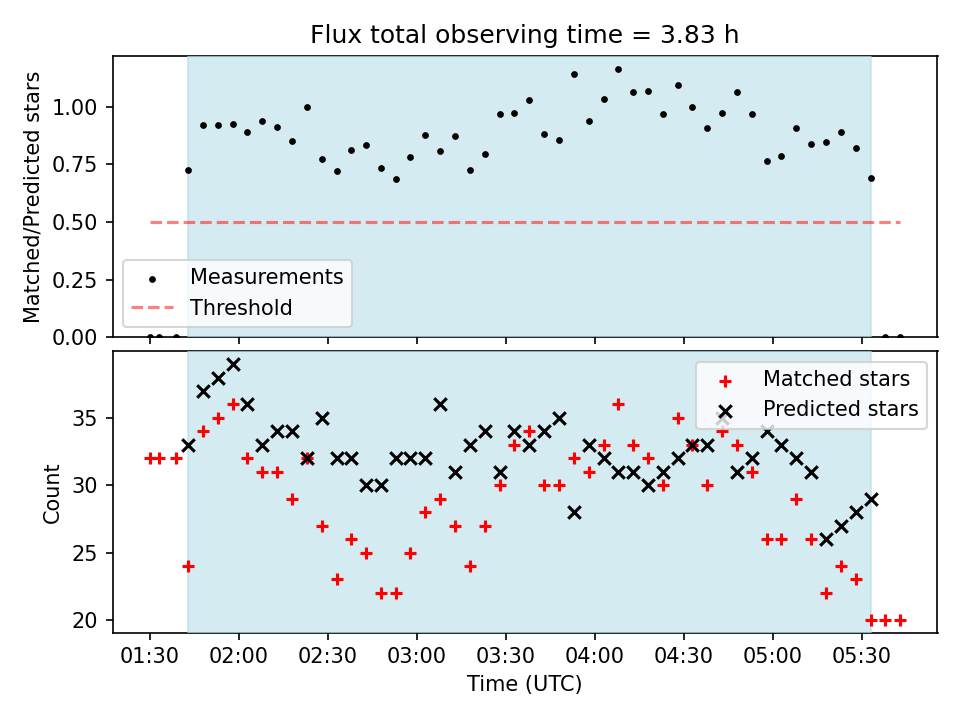 Flux total observing time = 3.83 h

Matched/Predicted stars

1.00
0.75
0.50
0.25
0.00

Measurements
Threshold

Count

35
30
25
20

Matched stars
Predicted stars

01:30 02:00 02:30 03:00 03:30 04:00 04:30 05:00 05:30

Time (UTC)